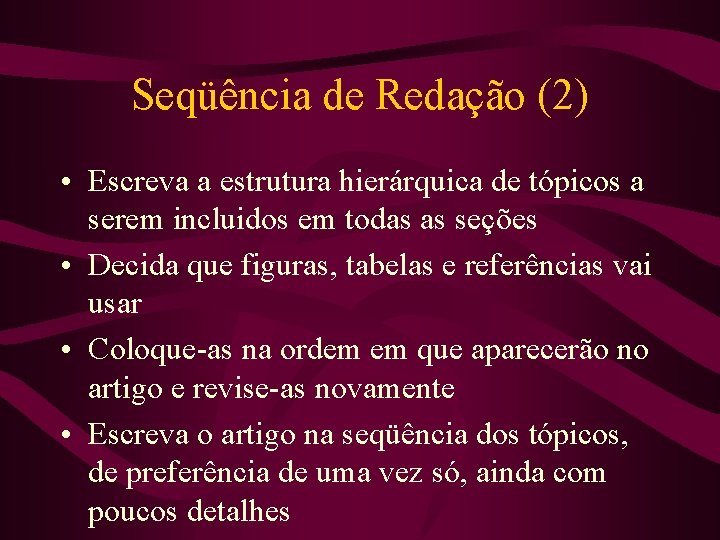 Seqüência de Redação (2)

• Escreva a estrutura hierárquica de tópicos a serem incluidos em todas as seções
• Decida que figuras, tabelas e referências vai usar
• Coloque-as na ordem em que aparecerão no artigo e revise-as novamente
• Escreva o artigo na seqüência dos tópicos, de preferência de uma vez só, ainda com poucos detalhes